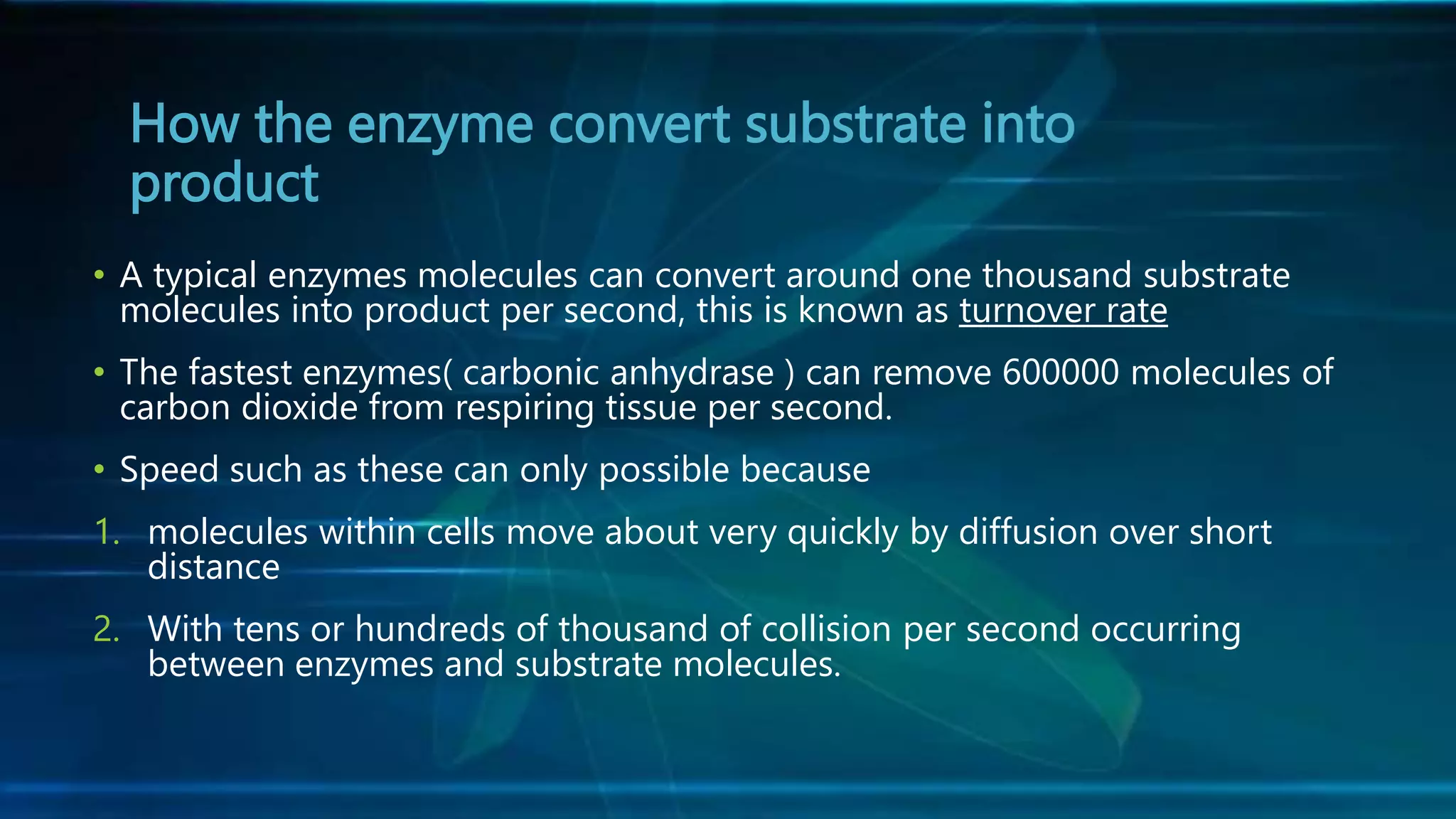 How the enzyme convert substrate into product

• A typical enzymes molecules can convert around one thousand substrate molecules into product per second, this is known as turnover rate

• The fastest enzymes( carbonic anhydrase ) can remove 600000 molecules of carbon dioxide from respiring tissue per second.

• Speed such as these can only possible because

1. molecules within cells move about very quickly by diffusion over short distance

2. With tens or hundreds of thousand of collision per second occurring between enzymes and substrate molecules.